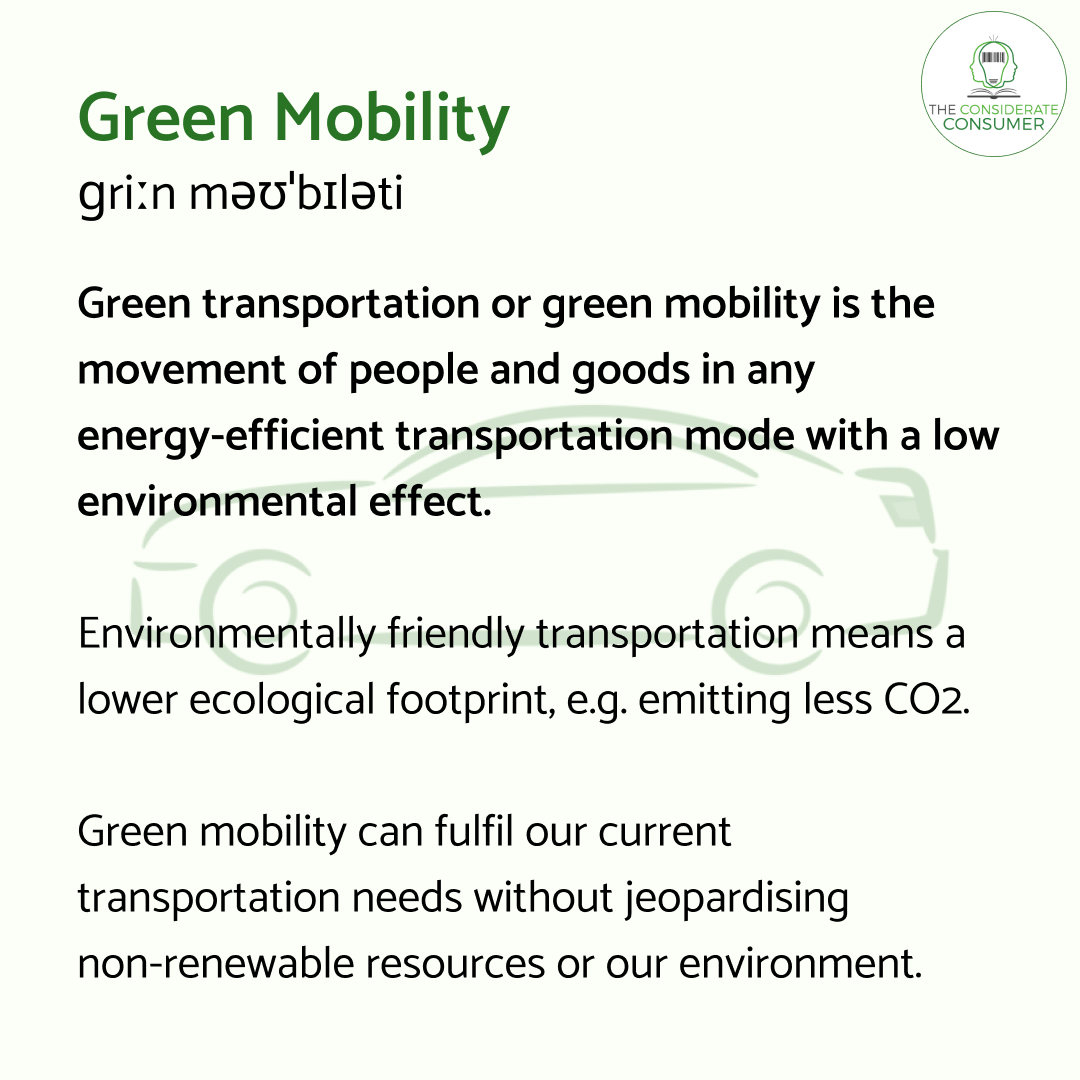 THE CONSIDERATE CONSUMER

Green Mobility
ɡriːn məʊˈbɪləti

Green transportation or green mobility is the movement of people and goods in any energy-efficient transportation mode with a low environmental effect.

Environmentally friendly transportation means a lower ecological footprint, e.g. emitting less CO2.

Green mobility can fulfil our current transportation needs without jeopardising non-renewable resources or our environment.